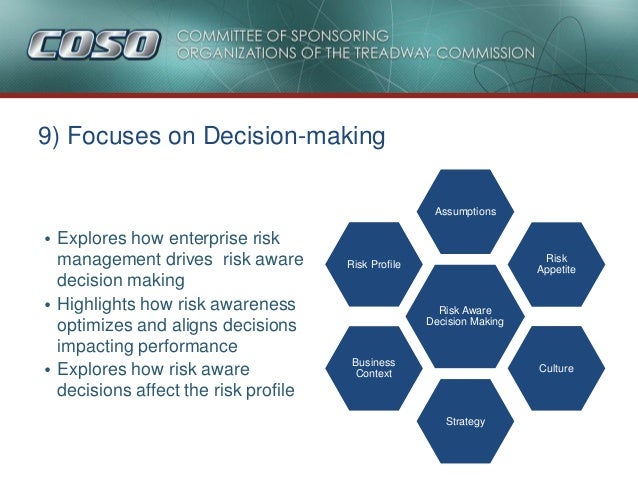 COSO COMMITTEE OF SPONSORING ORGANIZATIONS OF THE TREADWAY COMMISSION

9) Focuses on Decision-making

• Explores how enterprise risk management drives risk aware decision making
• Highlights how risk awareness optimizes and aligns decisions impacting performance
• Explores how risk aware decisions affect the risk profile

Assumptions

Risk Profile

Risk Appetite

Risk Aware Decision Making

Business Context

Culture

Strategy